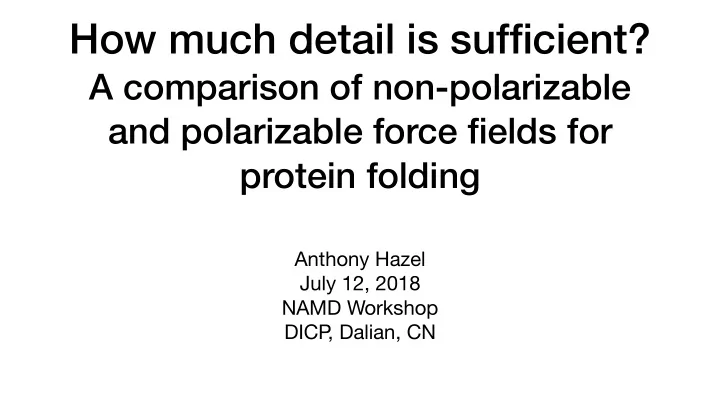 How much detail is sufficient?
A comparison of non-polarizable and polarizable force fields for protein folding

Anthony Hazel
July 12, 2018
NAMD Workshop
DICP, Dalian, CN